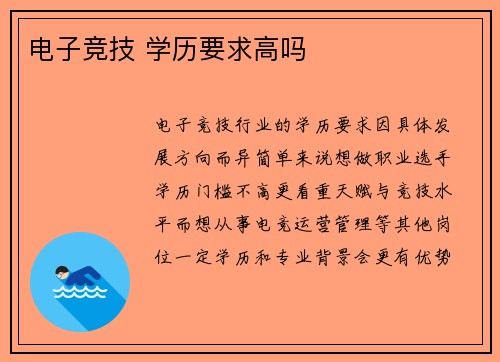 电子竞技 学历要求高吗

电子竞技行业的学历要求因具体发展方向而异简单来说想做职业选手学历门槛不高更看重天赋与竞技水平而想从事电竞运营管理等其他岗位一定学历和专业背景会更有优势